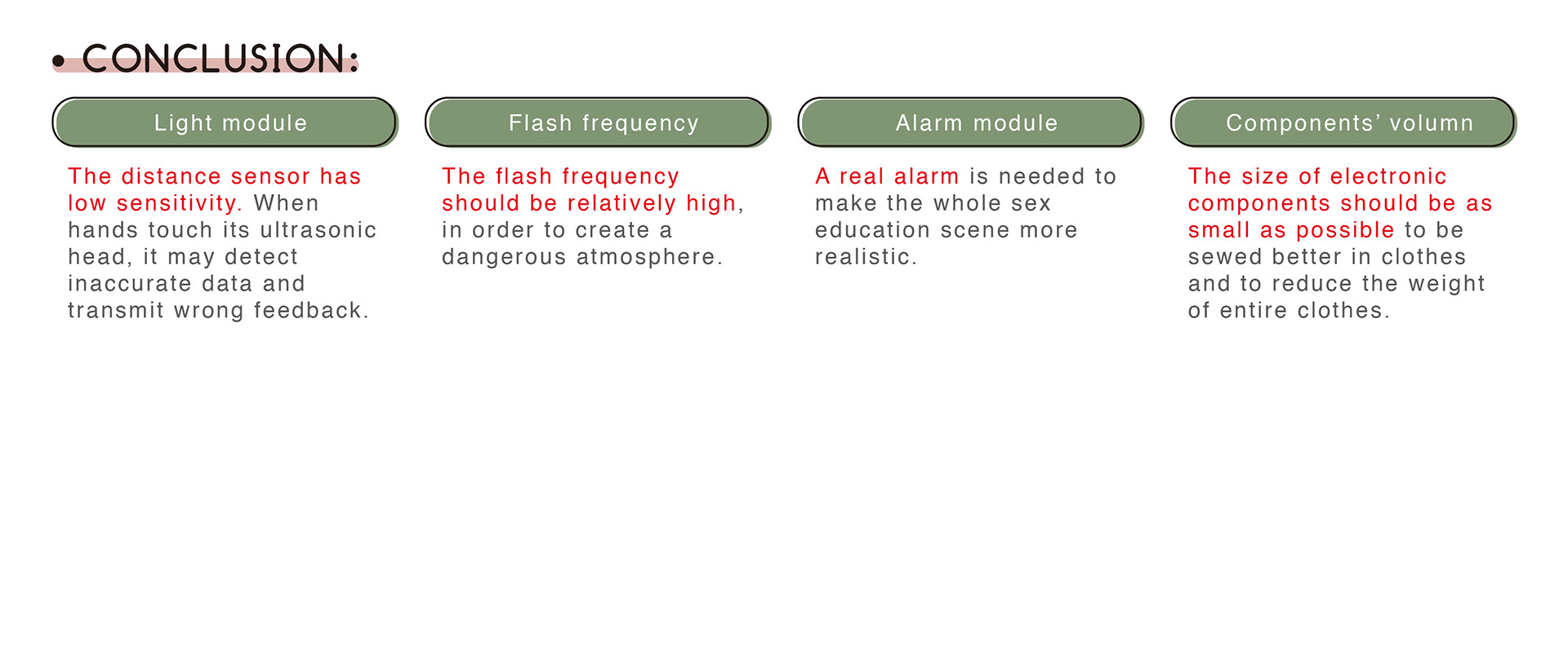 • CONCLUSION:

Light module

The distance sensor has low sensitivity. When hands touch its ultrasonic head, it may detect inaccurate data and transmit wrong feedback.

Flash frequency

The flash frequency should be relatively high, in order to create a dangerous atmosphere.

Alarm module

A real alarm is needed to make the whole sex education scene more realistic.

Components' volumn

The size of electronic components should be as small as possible to be sewed better in clothes and to reduce the weight of entire clothes.